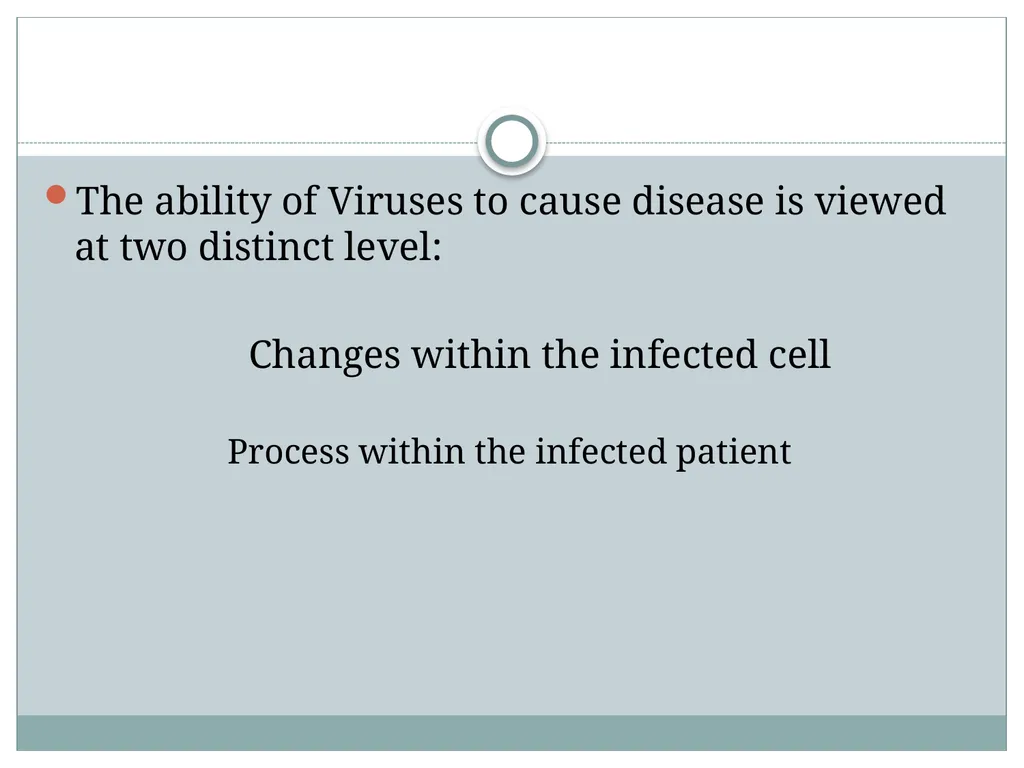 The ability of Viruses to cause disease is viewed at two distinct level:

Changes within the infected cell

Process within the infected patient